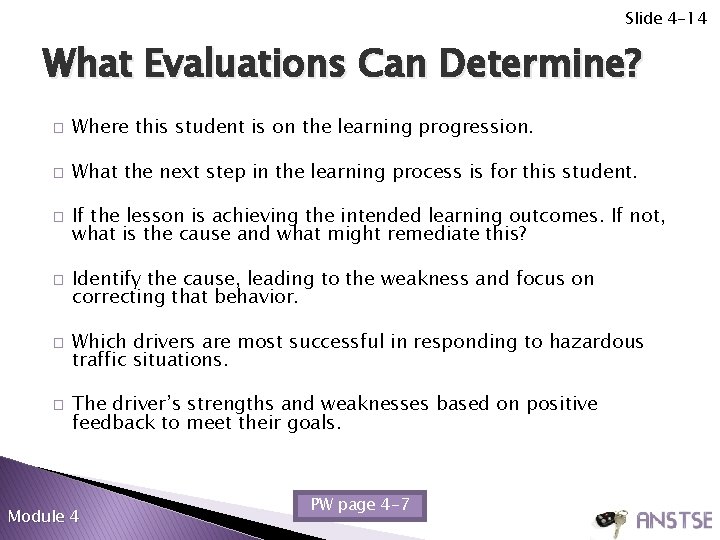 Slide 4-14

What Evaluations Can Determine?

□ Where this student is on the learning progression.

□ What the next step in the learning process is for this student.

□ If the lesson is achieving the intended learning outcomes. If not, what is the cause and what might remediate this?

□ Identify the cause, leading to the weakness and focus on correcting that behavior.

□ Which drivers are most successful in responding to hazardous traffic situations.

□ The driver's strengths and weaknesses based on positive feedback to meet their goals.

Module 4

PW page 4-7

ANSTSE